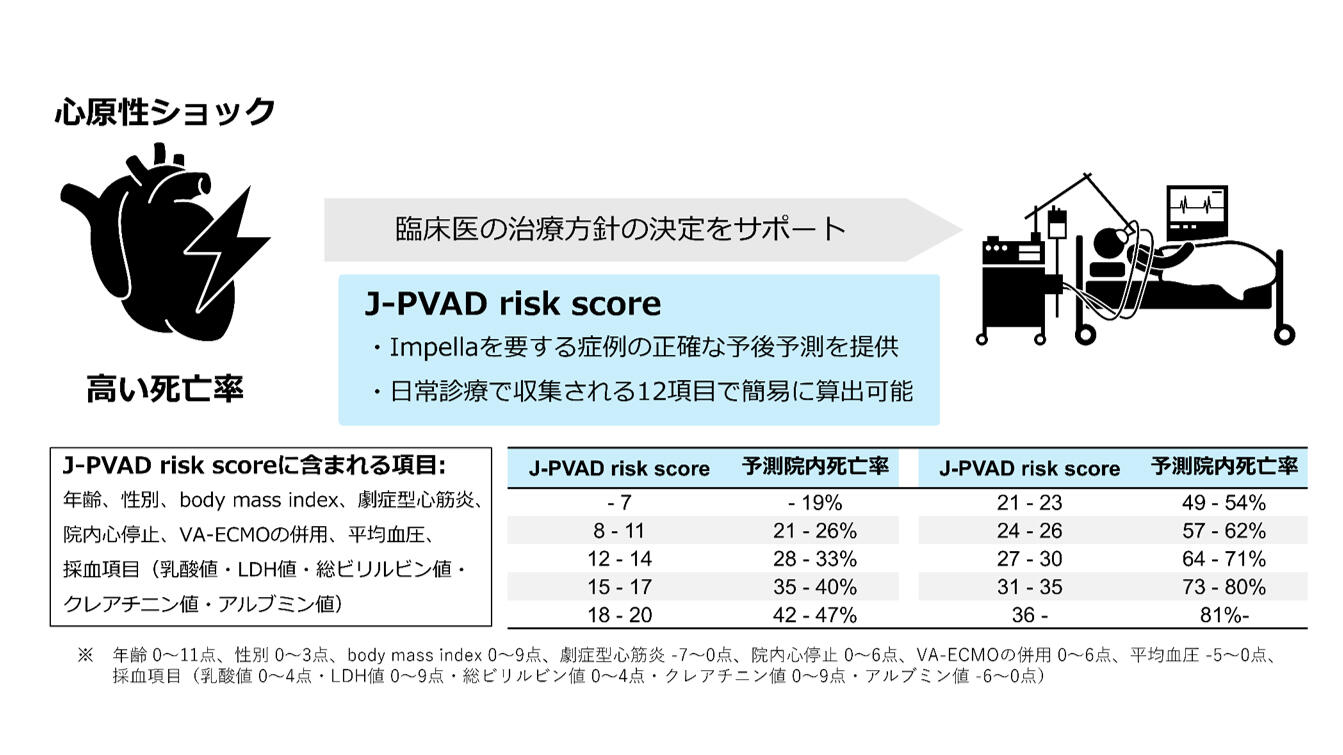 心原性ショック

高い死亡率

臨床医の治療方針の決定をサポート

J-PVAD risk score

・Impellaを要する症例の正確な予後予測を提供

・日常診療で収集される12項目で簡易に算出可能

J-PVAD risk scoreに含まれる項目:
年齢、性別、body mass index、劇症型心筋炎、院内心停止、VA-ECMOの併用、平均血圧、採血項目（乳酸値・LDH値・総ビリルビン値・クレアチニン値・アルブミン値）

| J-PVAD risk score | 予測院内死亡率 | J-PVAD risk score | 予測院内死亡率 |
|---|---|---|---|
| - 7 | - 19% | 21 - 23 | 49 - 54% |
| 8 - 11 | 21 - 26% | 24 - 26 | 57 - 62% |
| 12 - 14 | 28 - 33% | 27 - 30 | 64 - 71% |
| 15 - 17 | 35 - 40% | 31 - 35 | 73 - 80% |
| 18 - 20 | 42 - 47% | 36 - | 81%- |

※ 年齢 0～11点、性別 0～3点、body mass index 0～9点、劇症型心筋炎 -7～0点、院内心停止 0～6点、VA-ECMOの併用 0～6点、平均血圧 -5～0点、採血項目（乳酸値 0～4点・LDH値 0～9点・総ビリルビン値 0～4点・クレアチニン値 0～9点・アルブミン値 -6～0点）